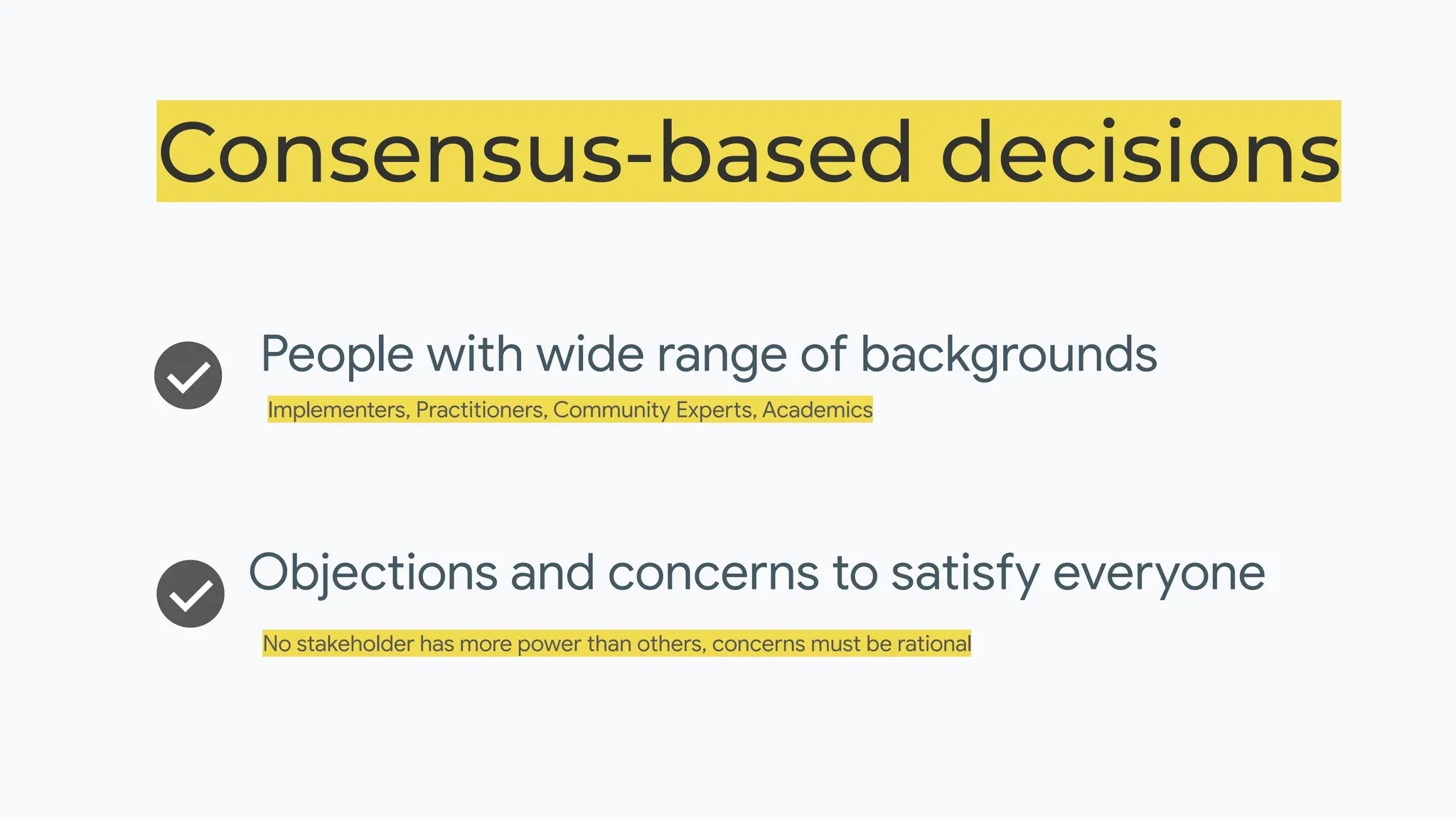 Consensus-based decisions

People with wide range of backgrounds

Implementers, Practitioners, Community Experts, Academics

Objections and concerns to satisfy everyone

No stakeholder has more power than others, concerns must be rational